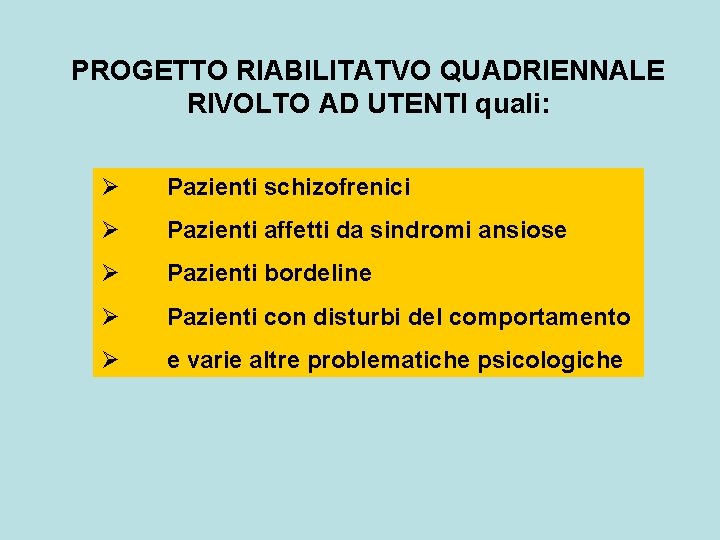 PROGETTO RIABILITATVO QUADRIENNALE RIVOLTO AD UTENTI quali:

➢ Pazienti schizofrenici
➢ Pazienti affetti da sindromi ansiose
➢ Pazienti bordeline
➢ Pazienti con disturbi del comportamento
➢ e varie altre problematiche psicologiche